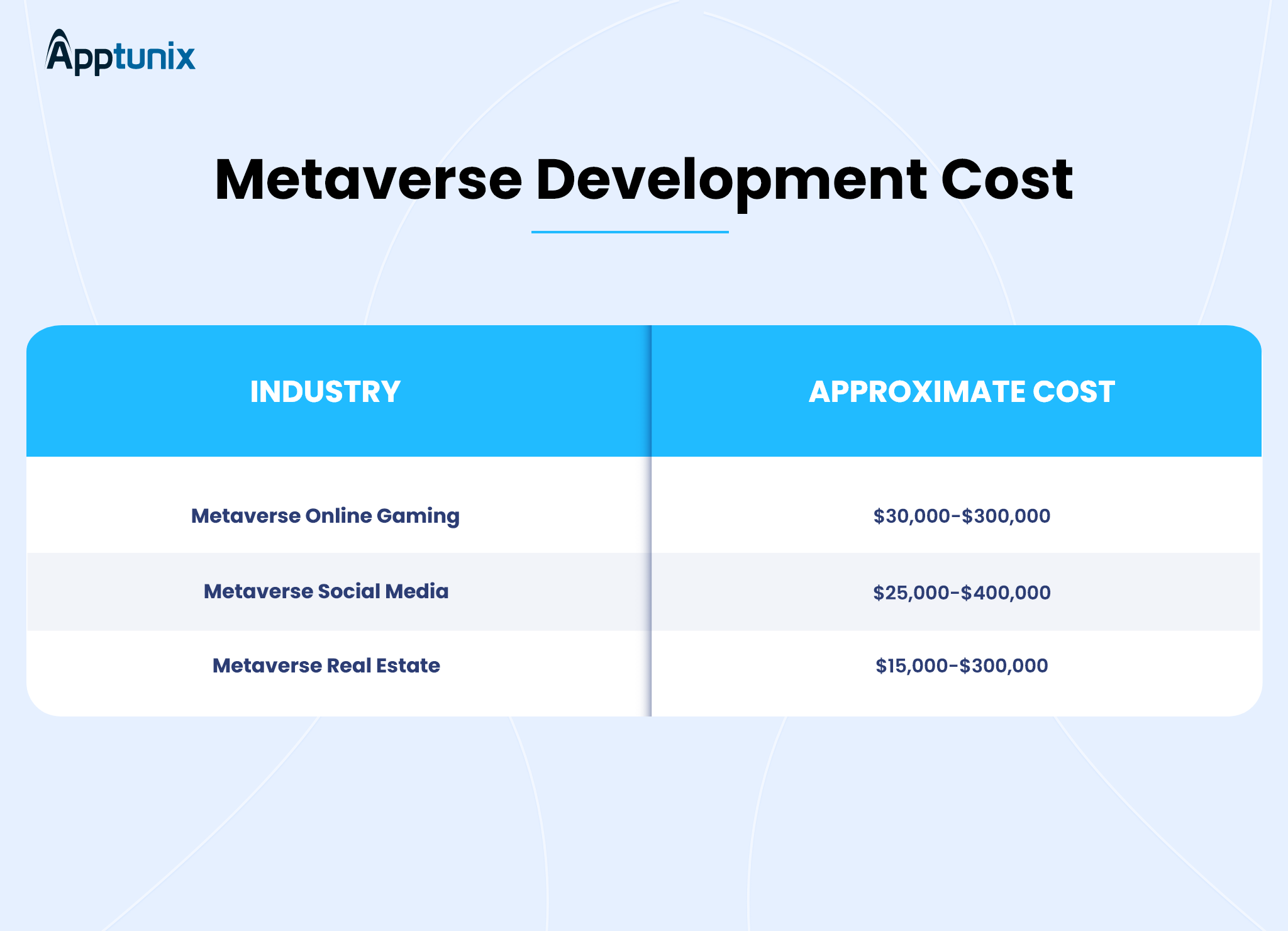 Apptunix

Metaverse Development Cost

| INDUSTRY | APPROXIMATE COST |
|---|---|
| Metaverse Online Gaming | \$30,000-\$300,000 |
| Metaverse Social Media | \$25,000-\$400,000 |
| Metaverse Real Estate | \$15,000-\$300,000 |